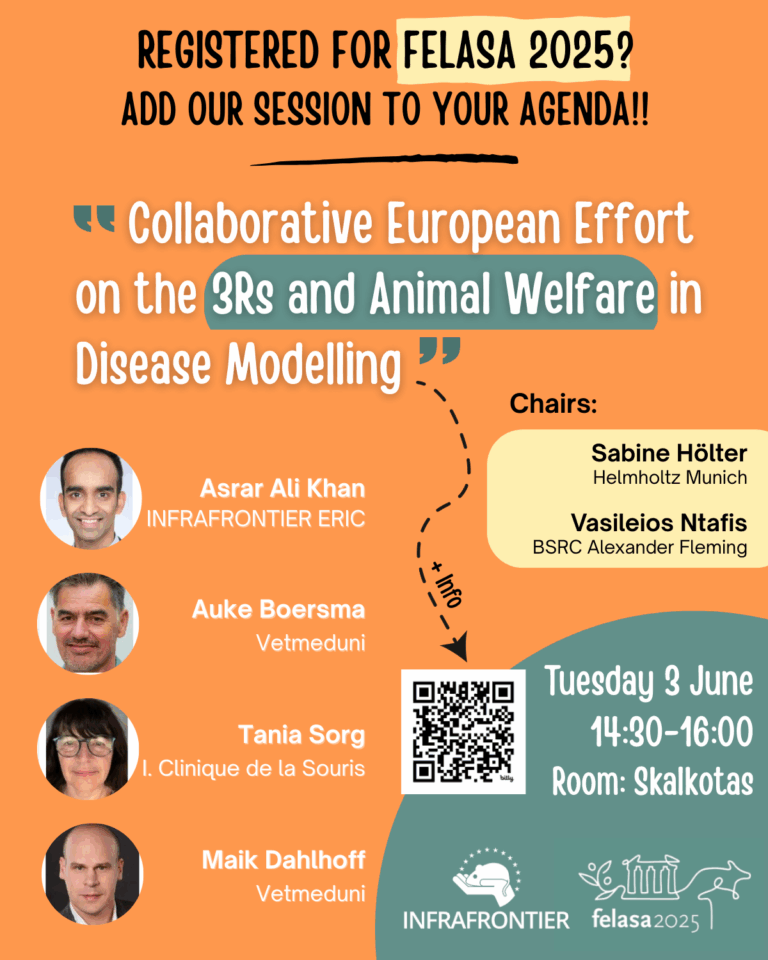 REGISTERED FOR FELASA 2025?
ADD OUR SESSION TO YOUR AGENDA!!

" Collaborative European Effort on the 3Rs and Animal Welfare in Disease Modelling "

Chairs:

Sabine Hölter
Helmholtz Munich

Vasileios Ntafis
BSRC Alexander Fleming

Asrar Ali Khan
INFRAFRONTIER ERIC

Auke Boersma
Vetmeduni

Tania Sorg
I. Clinique de la Souris

Maik Dahlhoff
Vetmeduni

+ Info

bitly

Tuesday 3 June
14:30-16:00
Room: Skalkotas

INFRAFRONTIER

felasa2025